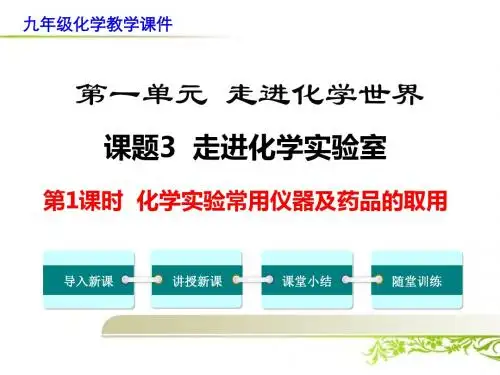 九年级化学教学课件

第一单元 走进化学世界

课题3 走进化学实验室

第1课时 化学实验常用仪器及药品的取用

导入新课

讲授新课

课堂小结

随堂训练